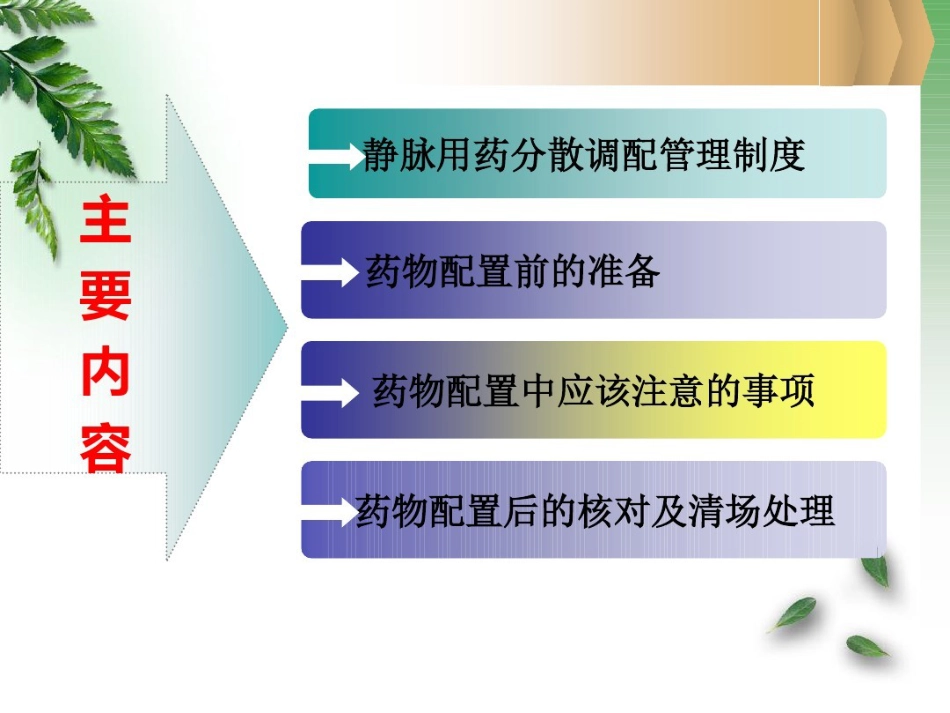 主要内容

静脉用药分散调配管理制度

药物配置前的准备

药物配置中应该注意的事项

药物配置后的核对及清场处理